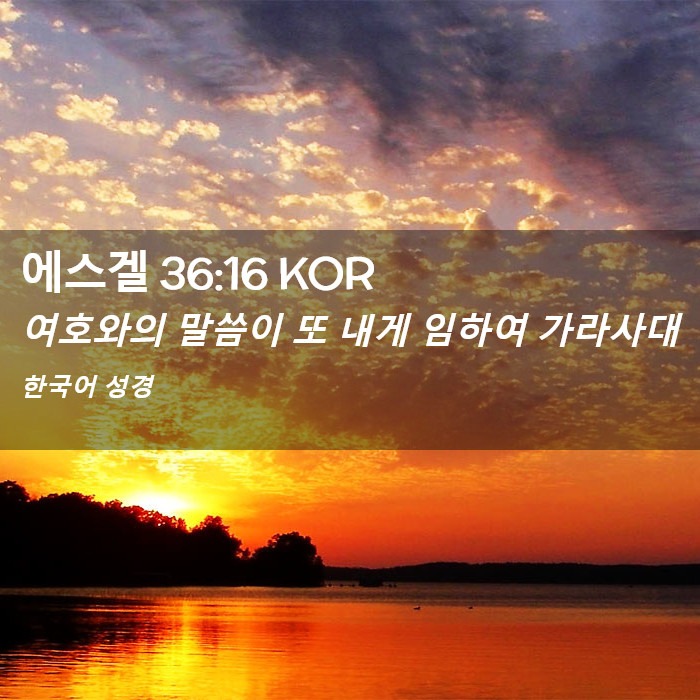 에스겔 36:16 KOR

여호와의 말씀이 또 내게 임하여 가라사대

한국어 성경